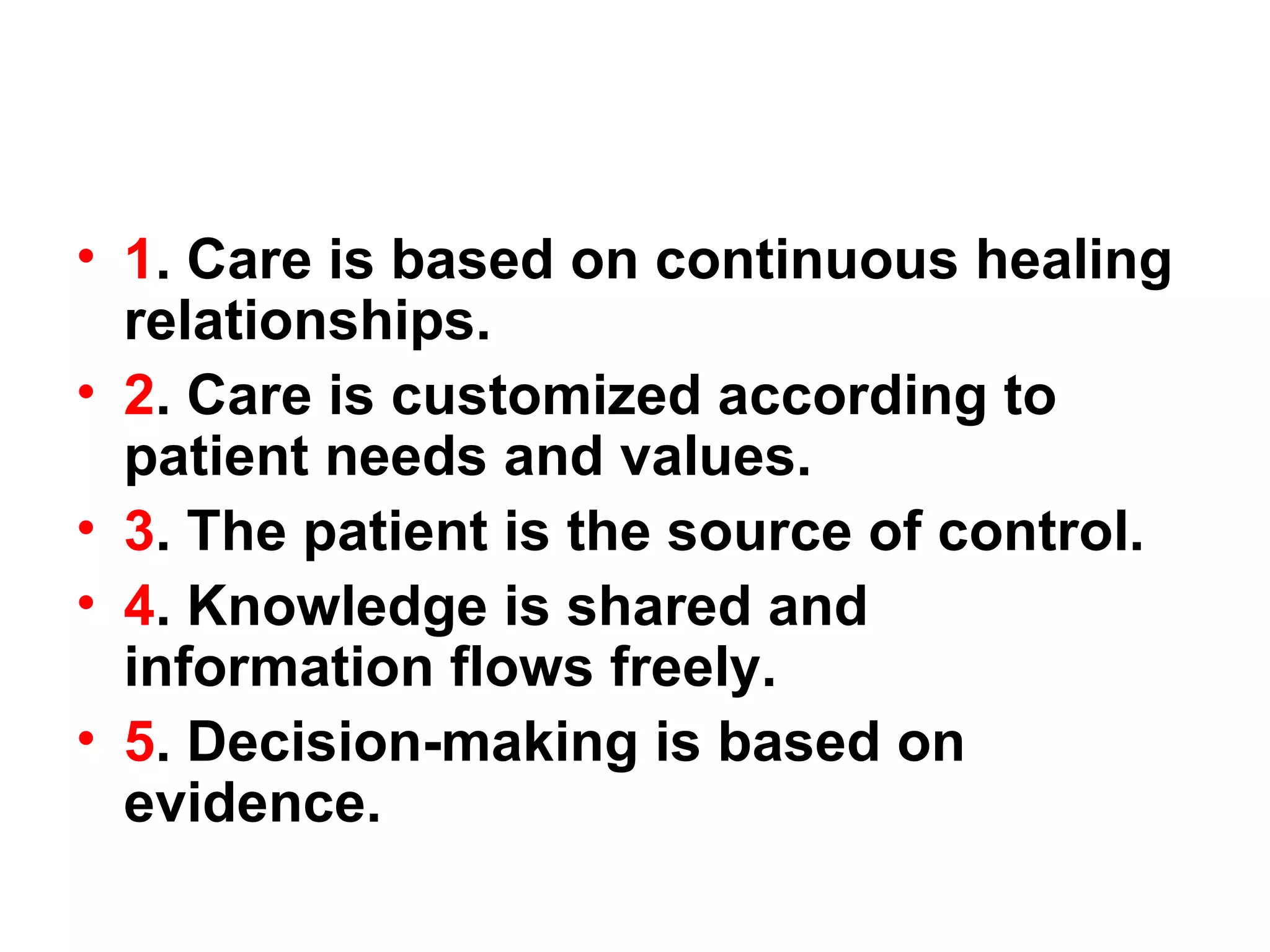 • 1. Care is based on continuous healing relationships.
• 2. Care is customized according to patient needs and values.
• 3. The patient is the source of control.
• 4. Knowledge is shared and information flows freely.
• 5. Decision-making is based on evidence.